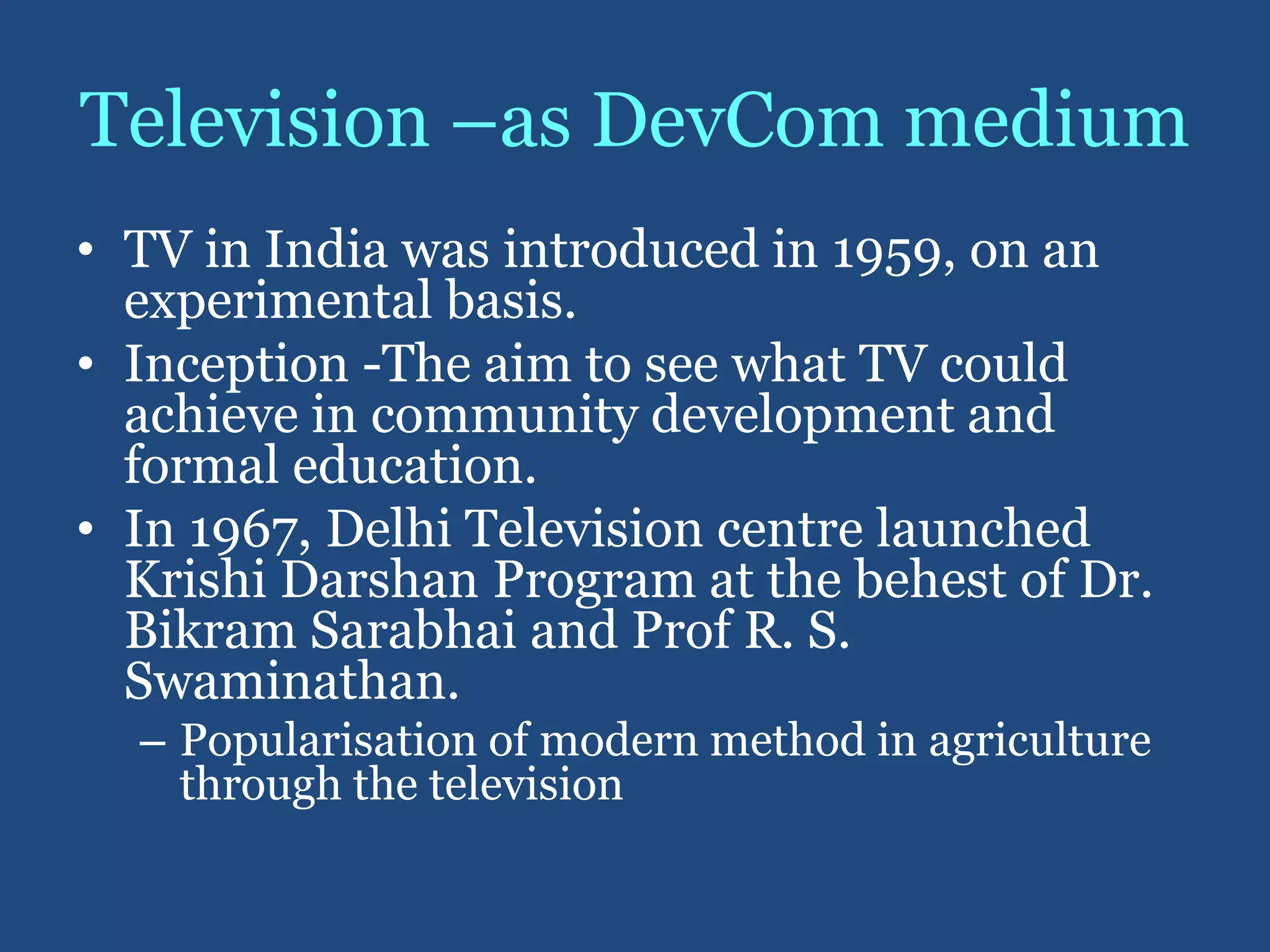 Television –as DevCom medium

• TV in India was introduced in 1959, on an experimental basis.

• Inception -The aim to see what TV could achieve in community development and formal education.

• In 1967, Delhi Television centre launched Krishi Darshan Program at the behest of Dr. Bikram Sarabhai and Prof R. S. Swaminathan.

– Popularisation of modern method in agriculture through the television